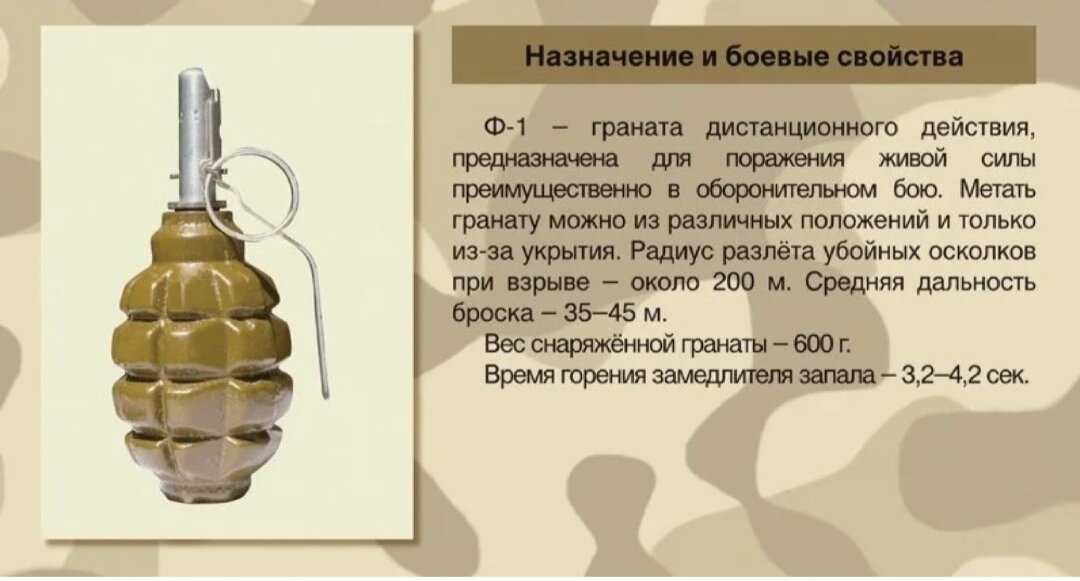 Назначение и боевые свойства

Ф-1 – граната дистанционного действия, предназначена для поражения живой силы преимущественно в оборонительном бою. Метать гранату можно из различных положений и только из-за укрытия. Радиус разлёта убойных осколков при взрыве – около 200 м. Средняя дальность броска – 35–45 м.

Вес снаряжённой гранаты – 600 г.

Время горения замедлителя запала – 3,2–4,2 сек.